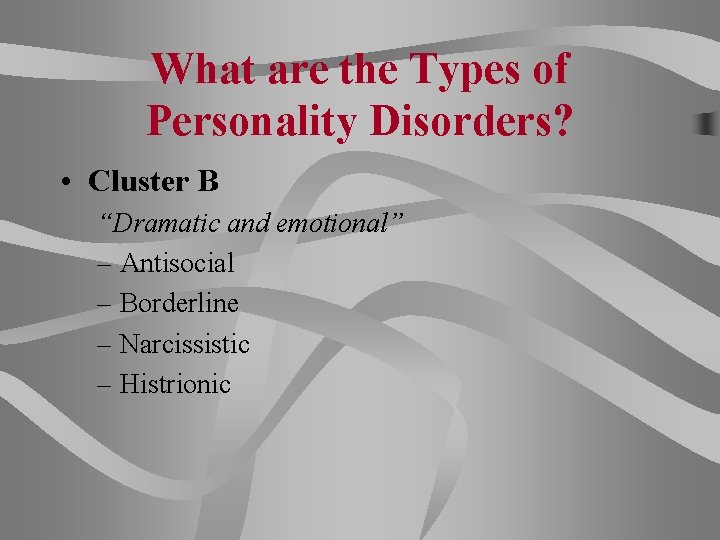 What are the Types of Personality Disorders?

• Cluster B

“Dramatic and emotional”

– Antisocial

– Borderline

– Narcissistic

– Histrionic